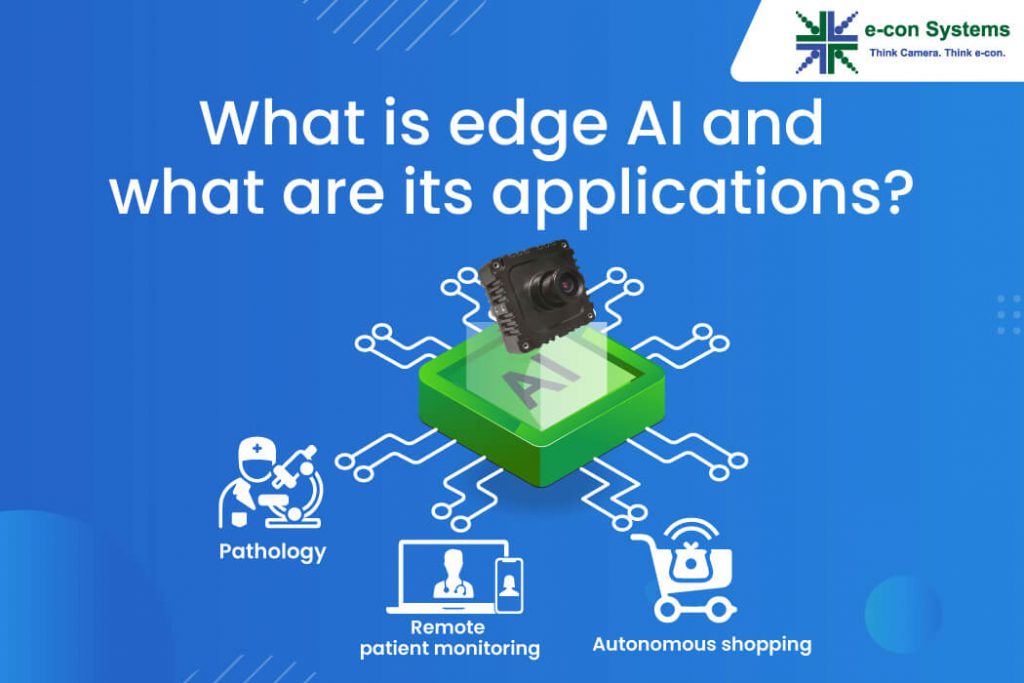 e-con Systems
Think Camera. Think e-con.

What is edge AI and what are its applications?

AI

Pathology

Remote patient monitoring

Autonomous shopping